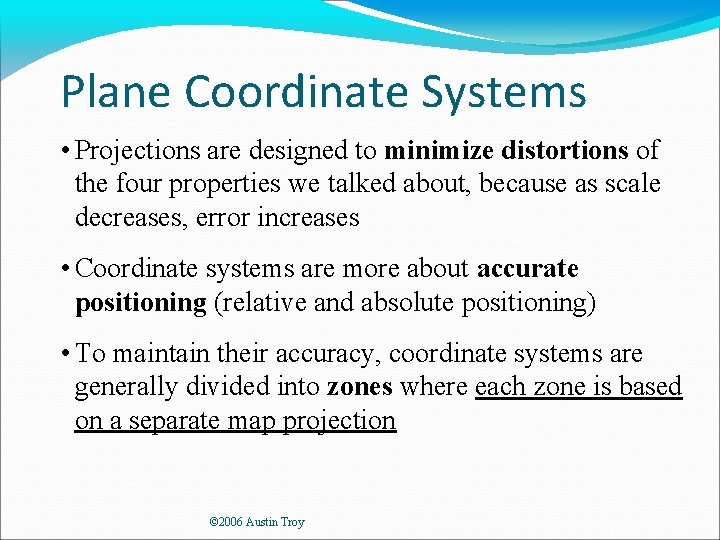 Plane Coordinate Systems

• Projections are designed to minimize distortions of the four properties we talked about, because as scale decreases, error increases

• Coordinate systems are more about accurate positioning (relative and absolute positioning)

• To maintain their accuracy, coordinate systems are generally divided into zones where each zone is based on a separate map projection

©2006 Austin Troy